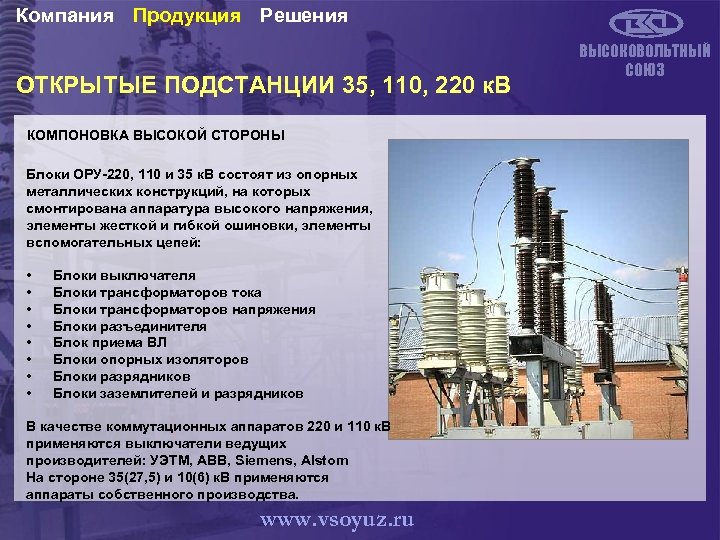 Компания Продукция Решения

ВЫСОКОВОЛЬТНЫЙ СОЮЗ

ОТКРЫТЫЕ ПОДСТАНЦИИ 35, 110, 220 кВ

КОМПОНОВКА ВЫСОКОЙ СТОРОНЫ

Блоки ОРУ-220, 110 и 35 кВ состоят из опорных металлических конструкций, на которых смонтирована аппаратура высокого напряжения, элементы жесткой и гибкой ошиновки, элементы вспомогательных цепей:

• Блоки выключателя
• Блоки трансформаторов тока
• Блоки трансформаторов напряжения
• Блоки разъединителя
• Блок приема ВЛ
• Блоки опорных изоляторов
• Блоки разрядников
• Блоки заземлителей и разрядников

В качестве коммутационных аппаратов 220 и 110 кВ применяются выключатели ведущих производителей: УЭТМ, ABB, Siemens, Alstom
На стороне 35(27,5) и 10(6) кВ применяются аппараты собственного производства.

www.vsoyuz.ru